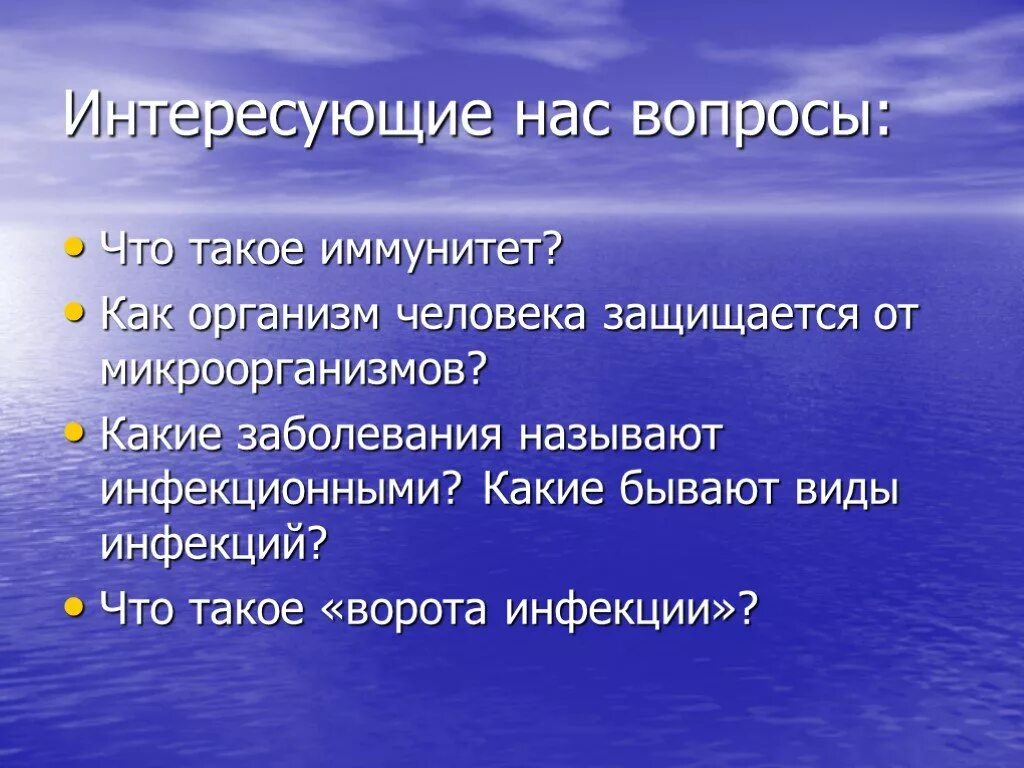 Интересующие нас вопросы:

• Что такое иммунитет?
• Как организм человека защищается от микроорганизмов?
• Какие заболевания называют инфекционными? Какие бывают виды инфекций?
• Что такое «ворота инфекции»?